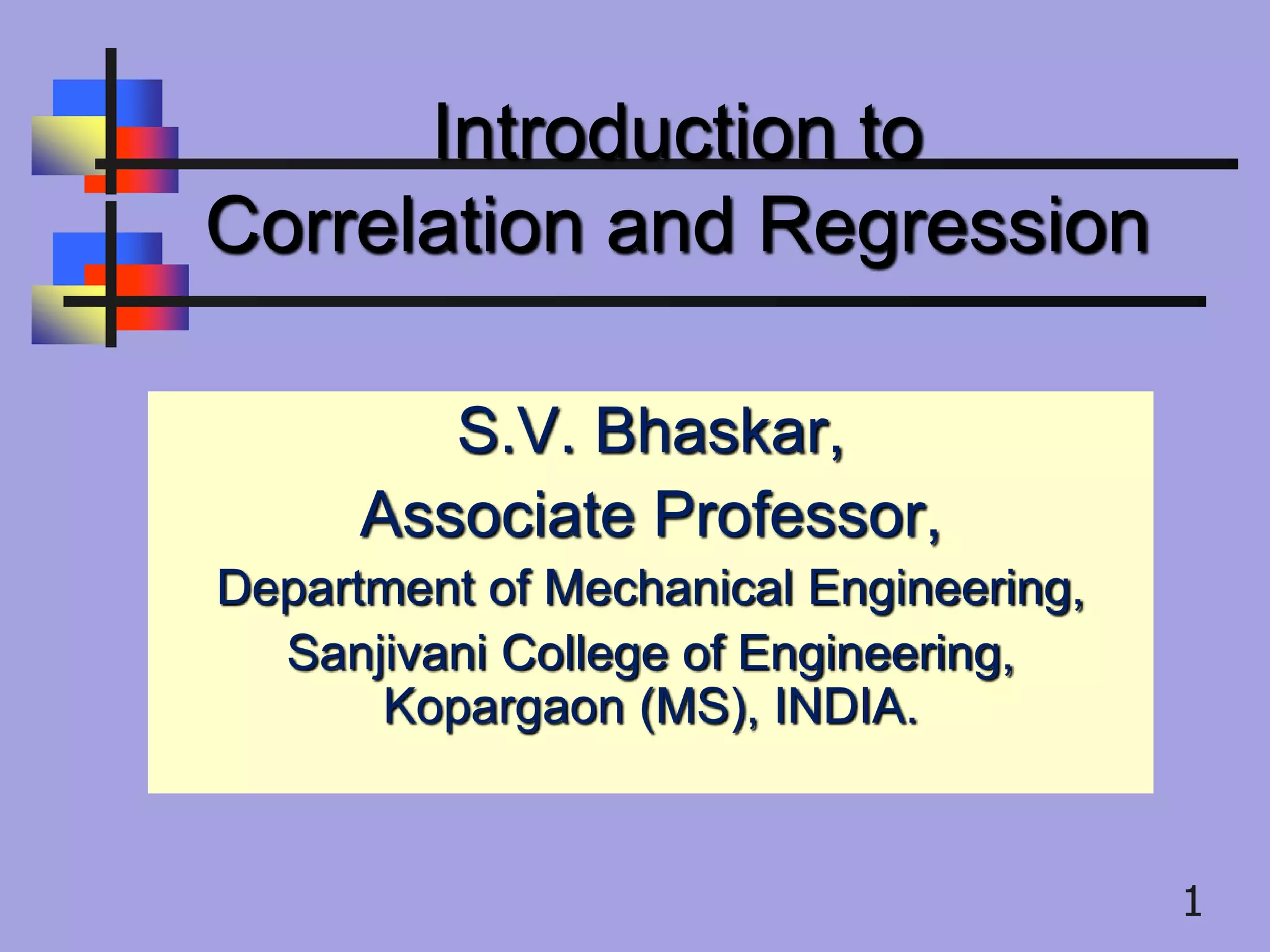 Introduction to Correlation and Regression

S.V. Bhaskar,

Associate Professor,

Department of Mechanical Engineering,

Sanjivani College of Engineering, Kopargaon (MS), INDIA.

1